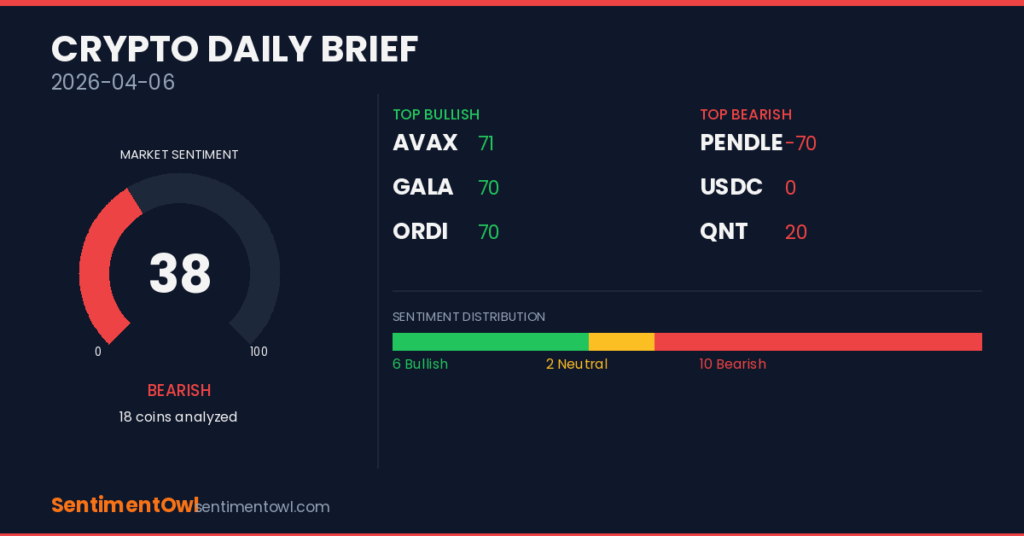 CRYPTO DAILY BRIEF
2026-04-06

MARKET SENTIMENT
38
0 100
BEARISH
18 coins analyzed

TOP BULLISH
AVAX 71
GALA 70
ORDI 70

TOP BEARISH
PENDLE -70
USDC 0
QNT 20

SENTIMENT DISTRIBUTION
6 Bullish 2 Neutral 10 Bearish

SentimentOwl sentimentowl.com